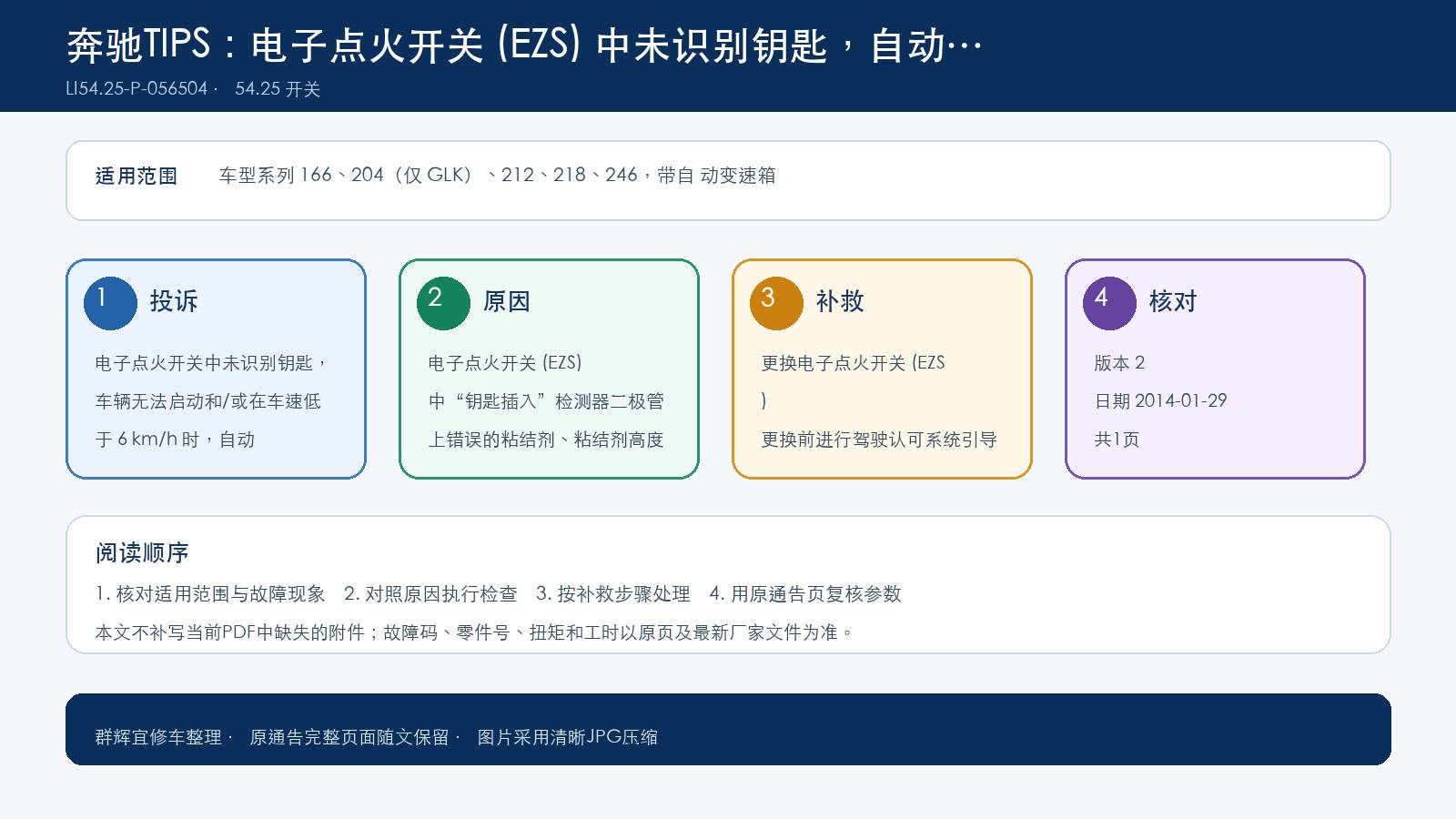 奔驰TIPS：电子点火开关 (EZS) 中未识别钥匙，自动…
LI54.25-P-056504 · 54.25 开关

适用范围 车型系列 166、204（仅 GLK）、212、218、246，带自 动变速箱

1 投诉
电子点火开关中未识别钥匙，车辆无法启动和/或在车速低于 6 km/h 时，自动

2 原因
电子点火开关 (EZS) 中“钥匙插入”检测器二极管上错误的粘结剂、粘结剂高度

3 补救
更换电子点火开关 (EZS ) 更换前进行驾驶认可系统引导

4 核对
版本 2
日期 2014-01-29
共1页

阅读顺序
1. 核对适用范围与故障现象 2. 对照原因执行检查 3. 按补救步骤处理 4. 用原通告页复核参数
本文不补写当前PDF中缺失的附件；故障码、零件号、扭矩和工时以原页及最新厂家文件为准。

群辉宜修车整理 · 原通告完整页面随文保留 · 图片采用清晰JPG压缩